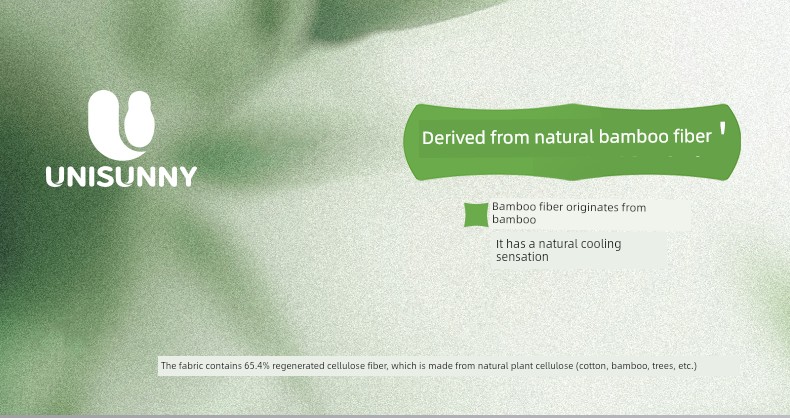 UNISUNNY

Derived from natural bamboo fiber '

Bamboo fiber originates from bamboo

It has a natural cooling sensation

The fabric contains 65.4% regenerated cellulose fiber, which is made from natural plant cellulose (cotton, bamboo, trees, etc.)